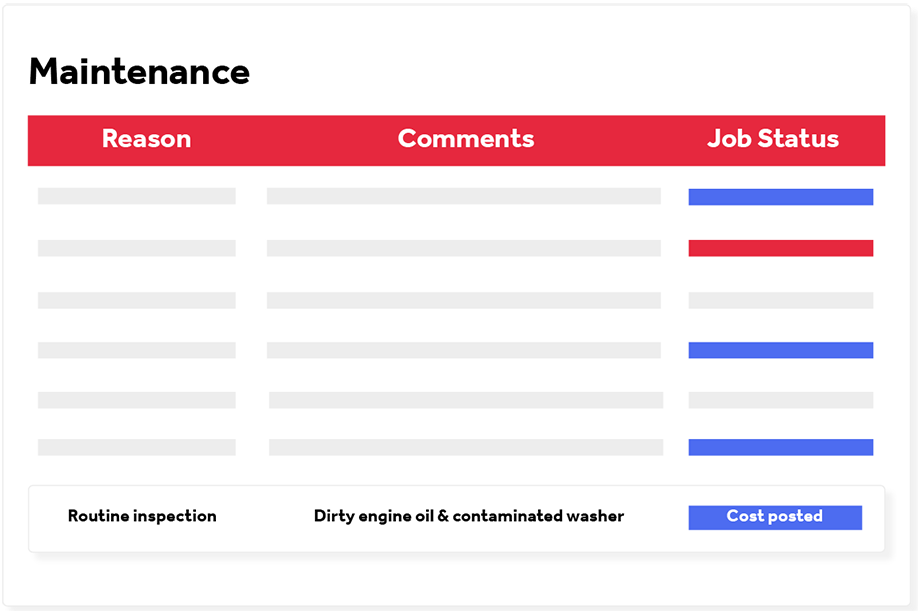 Maintenance

| Reason | Comments | Job Status |
|---|---|---|
| Routine inspection | Dirty engine oil & contaminated washer | Cost posted |